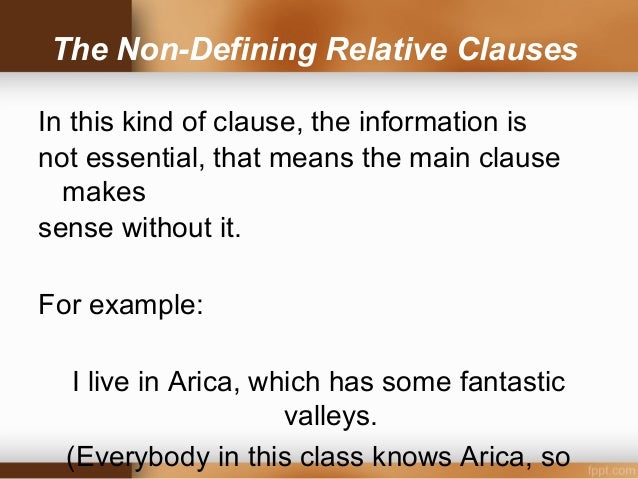 The Non-Defining Relative Clauses

In this kind of clause, the information is not essential, that means the main clause makes sense without it.

For example:

I live in Arica, which has some fantastic valleys.

(Everybody in this class knows Arica, so

fppt.com